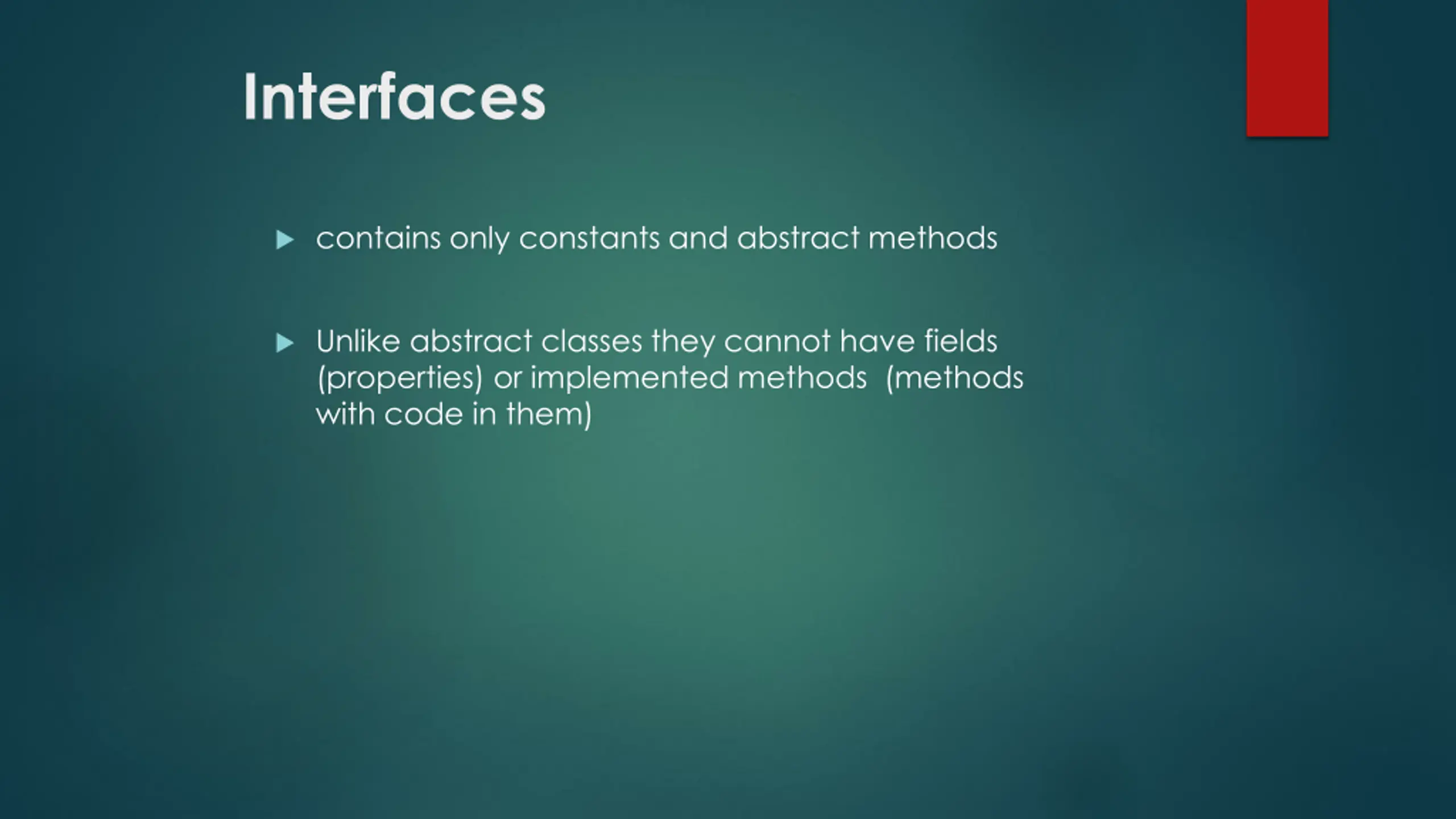 Interfaces

▶ contains only constants and abstract methods

▶ Unlike abstract classes they cannot have fields (properties) or implemented methods (methods with code in them)